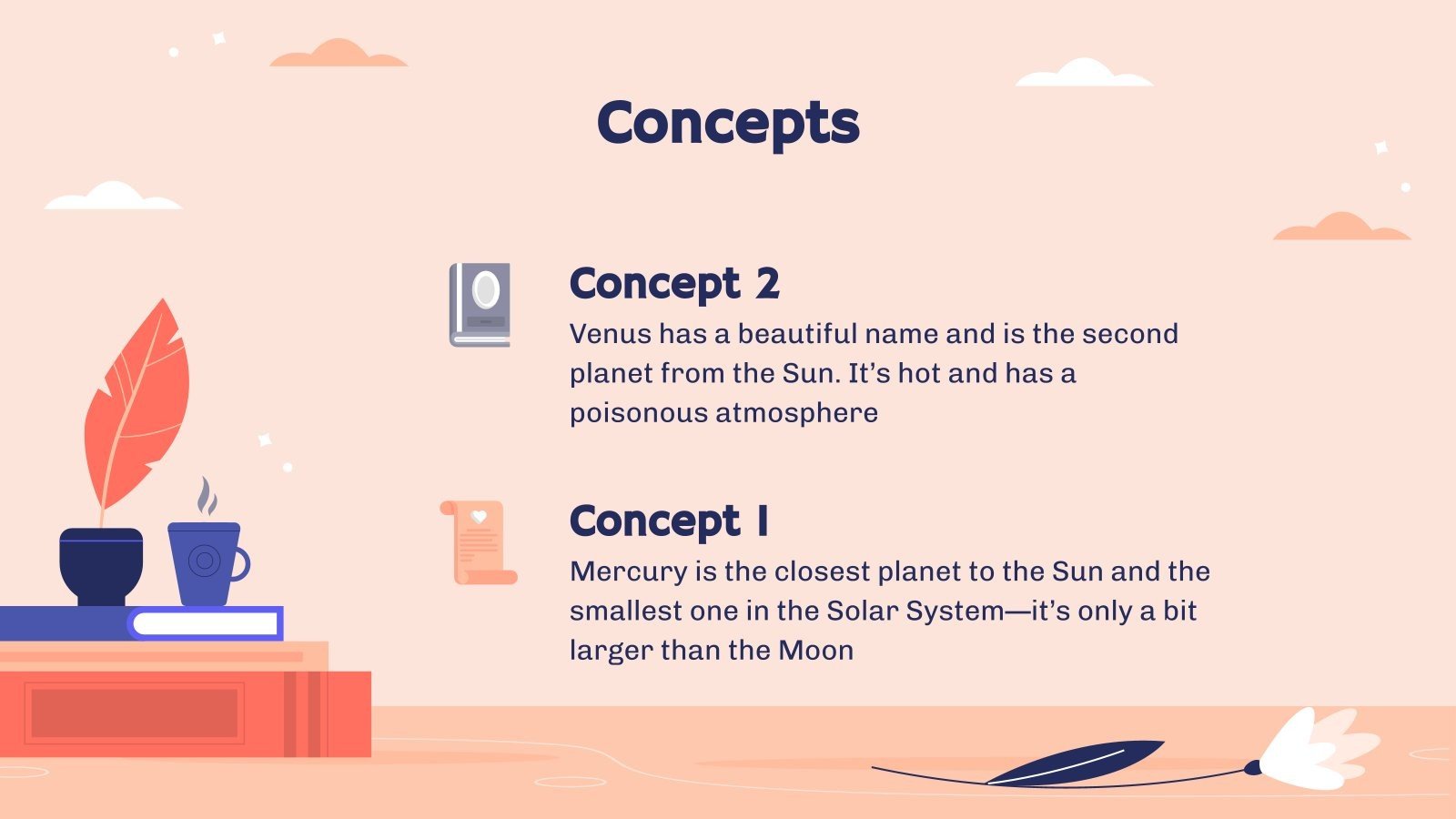 Concepts

Concept 2

Venus has a beautiful name and is the second planet from the Sun. It's hot and has a poisonous atmosphere

Concept 1

Mercury is the closest planet to the Sun and the smallest one in the Solar System—it's only a bit larger than the Moon